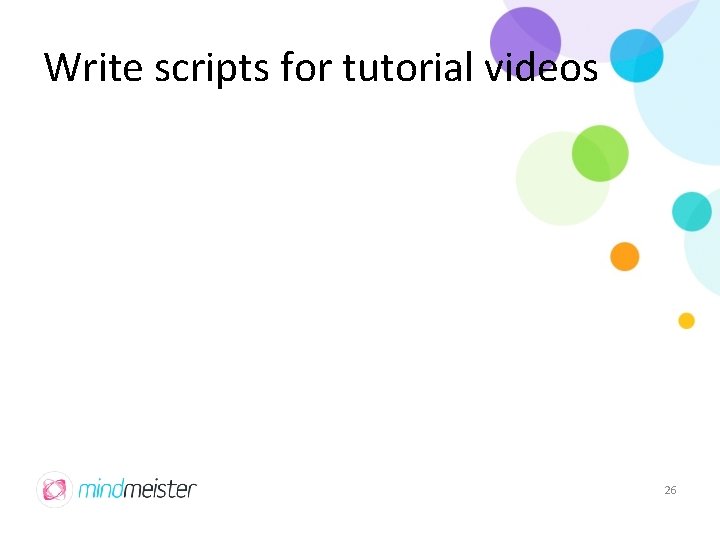 Write scripts for tutorial videos

mindmeister

26